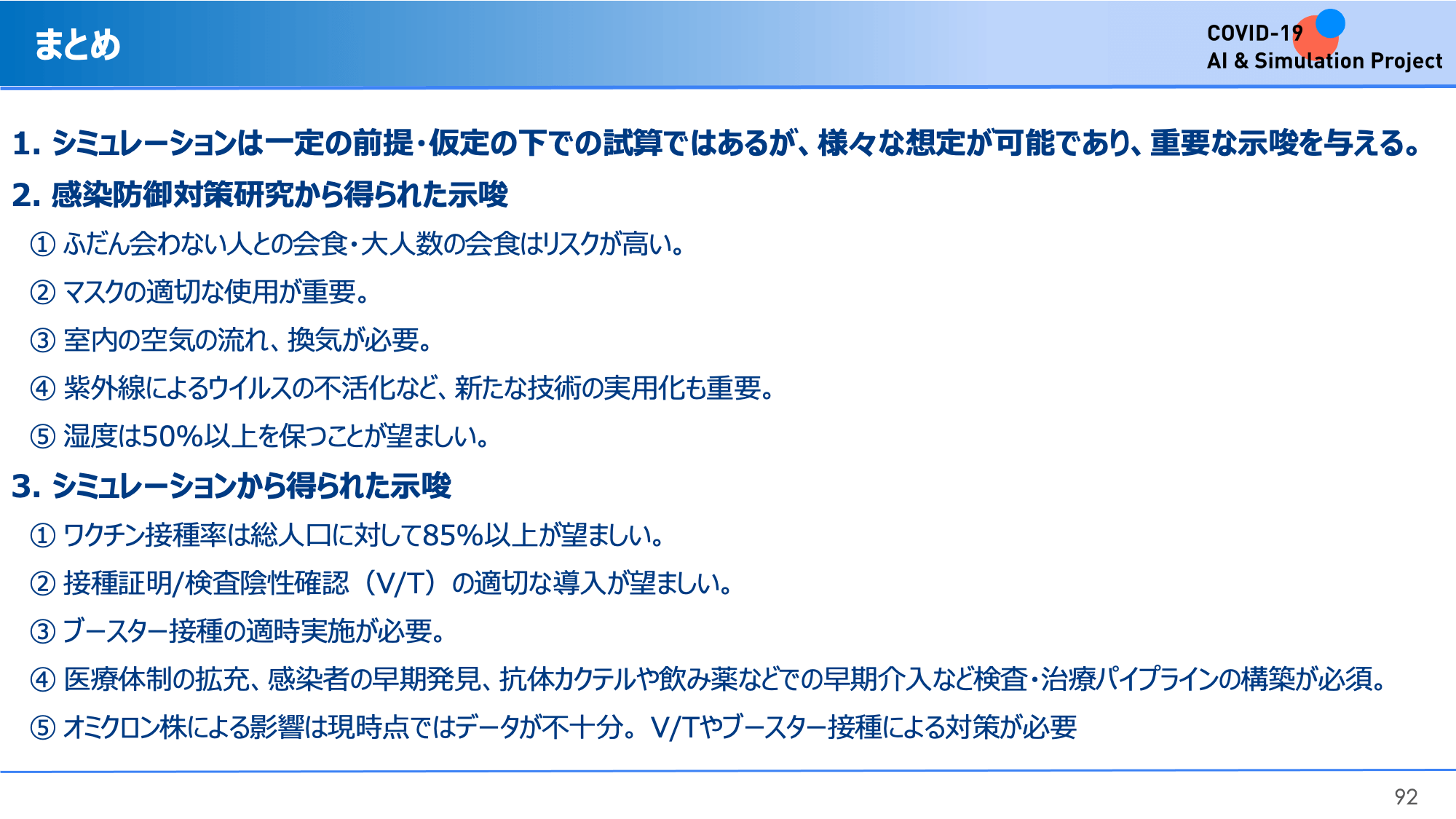 まとめ

COVID-19
AI & Simulation Project

1. シミュレーションは一定の前提・仮定の下での試算ではあるが、様々な想定が可能であり、重要な示唆を与える。

2. 感染防御対策研究から得られた示唆

① ふだん会わない人との会食・大人数の会食はリスクが高い。

② マスクの適切な使用が重要。

③ 室内の空気の流れ、換気が必要。

④ 紫外線によるウイルスの不活化など、新たな技術の実用化も重要。

⑤ 湿度は50%以上を保つことが望ましい。

3. シミュレーションから得られた示唆

① ワクチン接種率は総人口に対して85%以上が望ましい。

② 接種証明/検査陰性確認（V/T）の適切な導入が望ましい。

③ ブースター接種の適時実施が必要。

④ 医療体制の拡充、感染者の早期発見、抗体カクテルや飲み薬などでの早期介入など検査・治療パイプラインの構築が必須。

⑤ オミクロン株による影響は現時点ではデータが不十分。V/Tやブースター接種による対策が必要

92